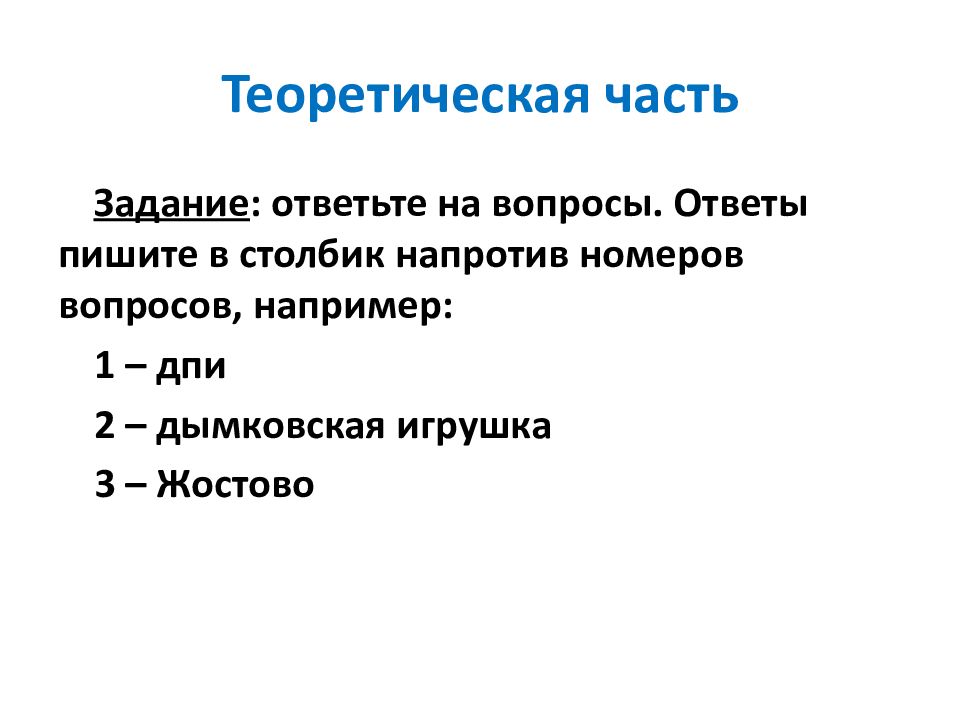 Теоретическая часть

Задание: ответьте на вопросы. Ответы пишите в столбик напротив номеров вопросов, например:

1 – дпи

2 – дымковская игрушка

3 – Жостово